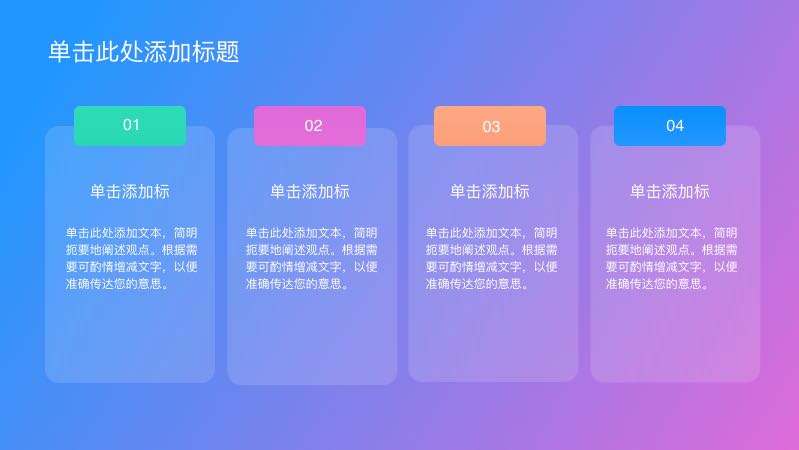 单击此处添加标题

01

单击添加标

单击此处添加文本，简明扼要地阐述观点。根据需要可酌情增减文字，以便准确传达您的意思。

02

单击添加标

单击此处添加文本，简明扼要地阐述观点。根据需要可酌情增减文字，以便准确传达您的意思。

03

单击添加标

单击此处添加文本，简明扼要地阐述观点。根据需要可酌情增减文字，以便准确传达您的意思。

04

单击添加标

单击此处添加文本，简明扼要地阐述观点。根据需要可酌情增减文字，以便准确传达您的意思。